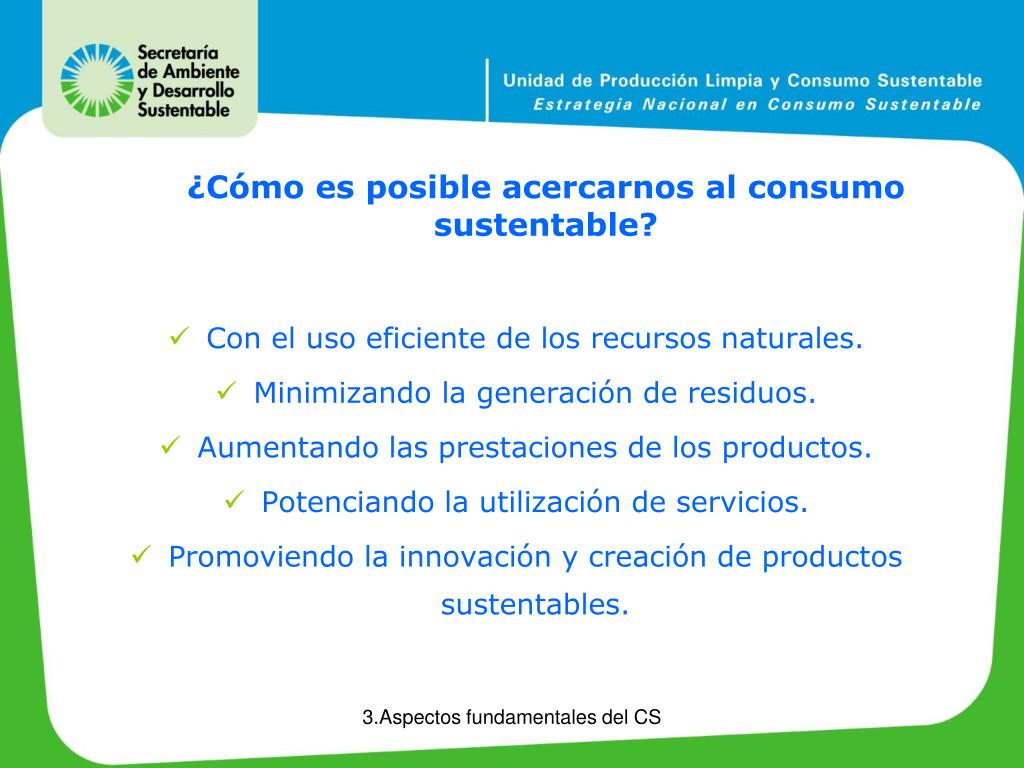 Secretaría de Ambiente y Desarrollo Sustentable

Unidad de Producción Limpia y Consumo Sustentable
Estrategia Nacional en Consumo Sustentable

¿Cómo es posible acercarnos al consumo sustentable?

✓ Con el uso eficiente de los recursos naturales.
✓ Minimizando la generación de residuos.
✓ Aumentando las prestaciones de los productos.
✓ Potenciando la utilización de servicios.
✓ Promoviendo la innovación y creación de productos sustentables.

3.Aspectos fundamentales del CS